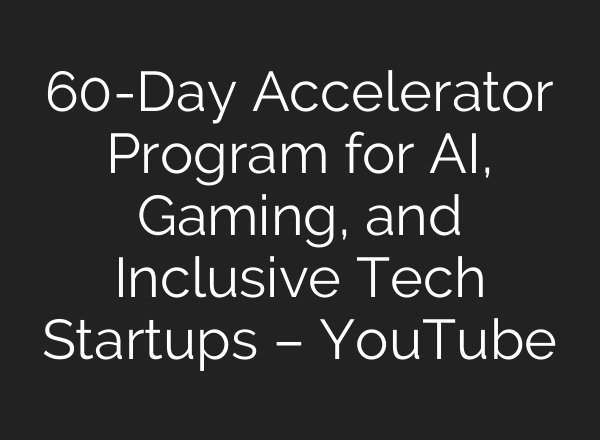 60-Day Accelerator Program for AI, Gaming, and Inclusive Tech Startups – YouTube